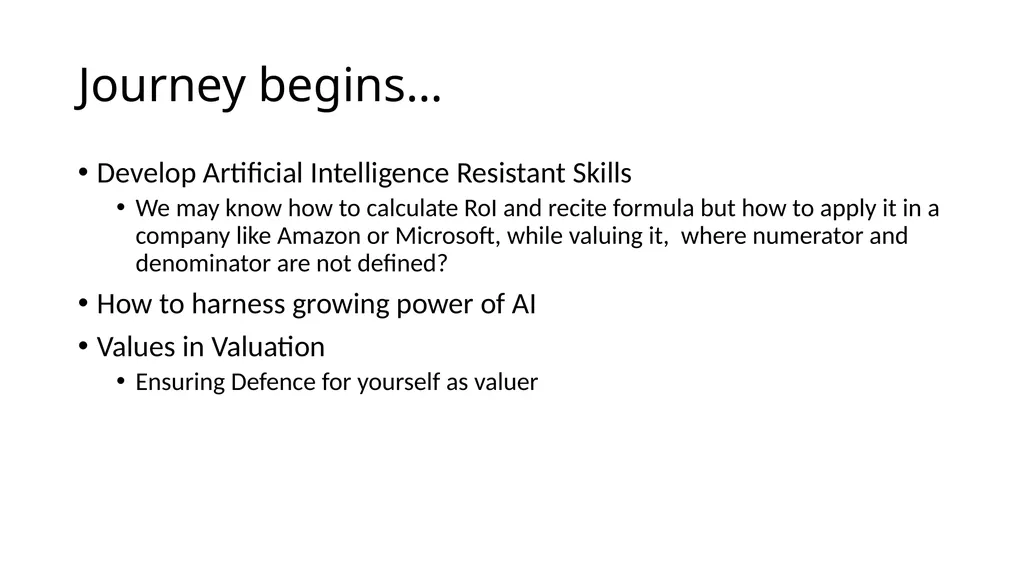 Journey begins…

• Develop Artificial Intelligence Resistant Skills
  • We may know how to calculate RoI and recite formula but how to apply it in a company like Amazon or Microsoft, while valuing it, where numerator and denominator are not defined?

• How to harness growing power of AI

• Values in Valuation
  • Ensuring Defence for yourself as valuer